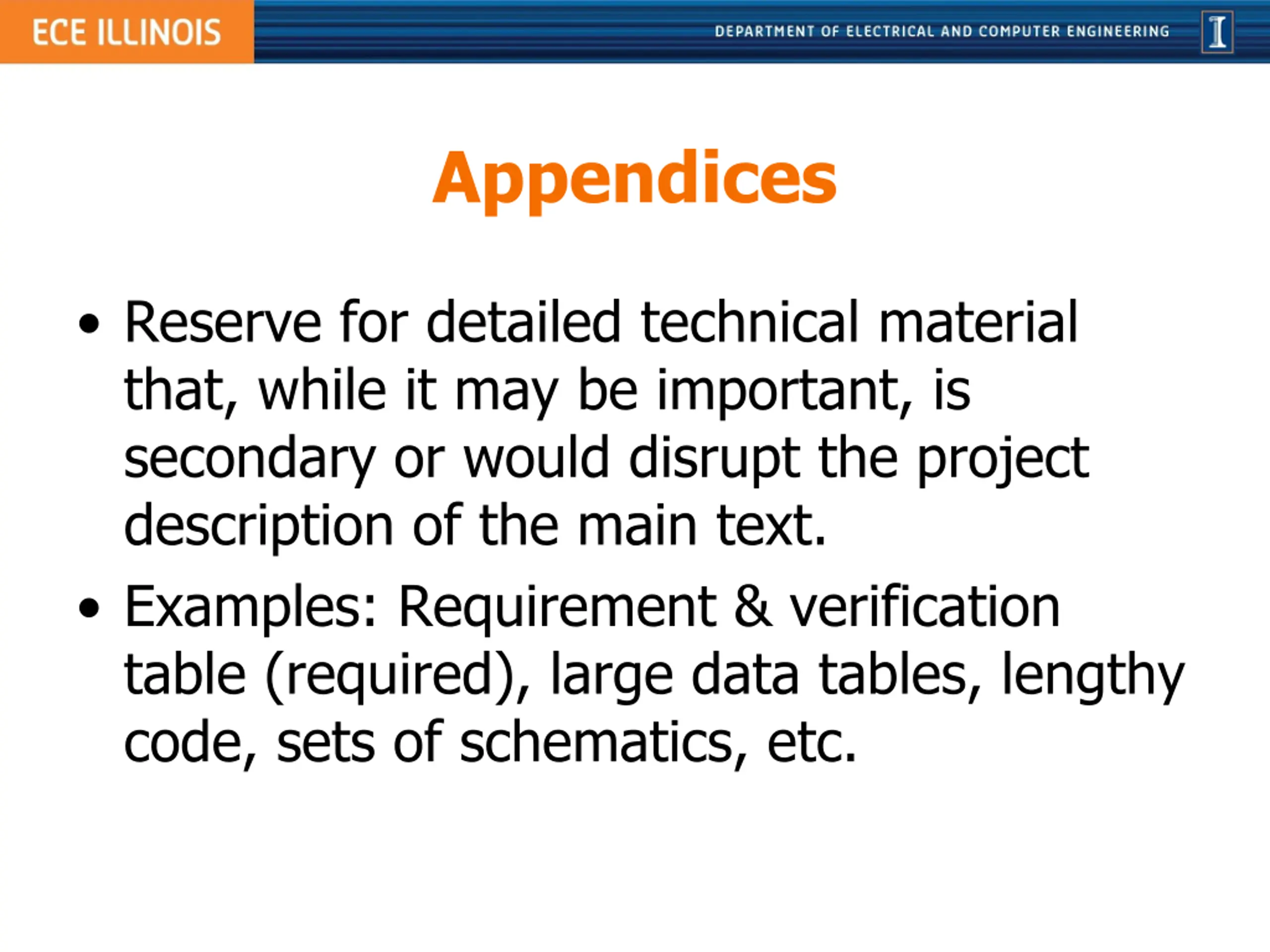 ECE ILLINOIS

DEPARTMENT OF ELECTRICAL AND COMPUTER ENGINEERING

I

Appendices

• Reserve for detailed technical material that, while it may be important, is secondary or would disrupt the project description of the main text.

• Examples: Requirement & verification table (required), large data tables, lengthy code, sets of schematics, etc.